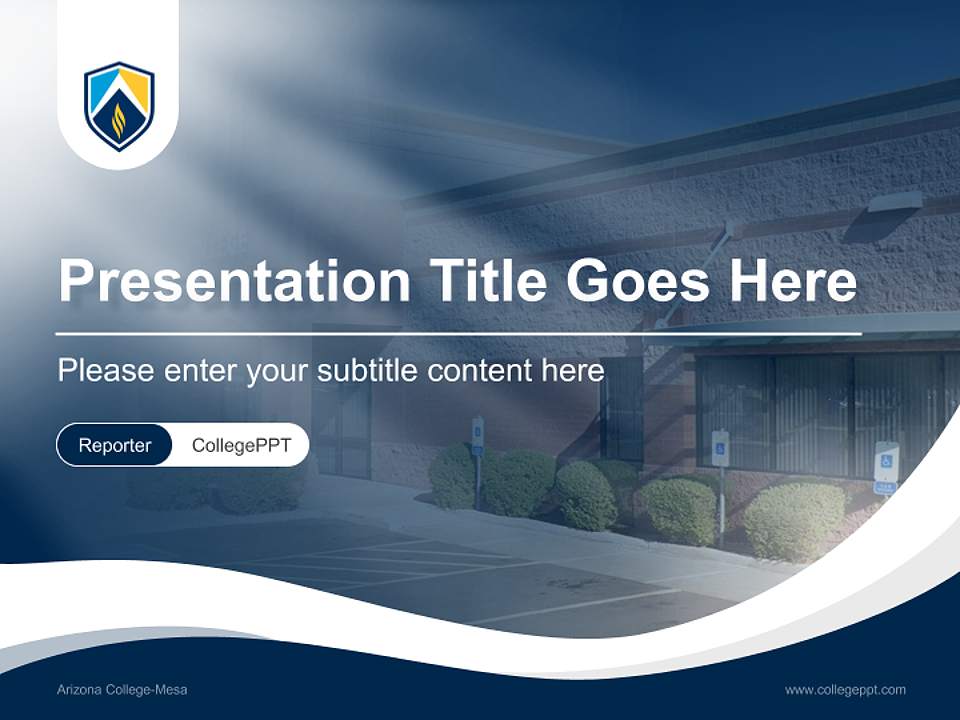 Presentation Title Goes Here

Please enter your subtitle content here

Reporter CollegePPT

Arizona College-Mesa

www.collegeppt.com